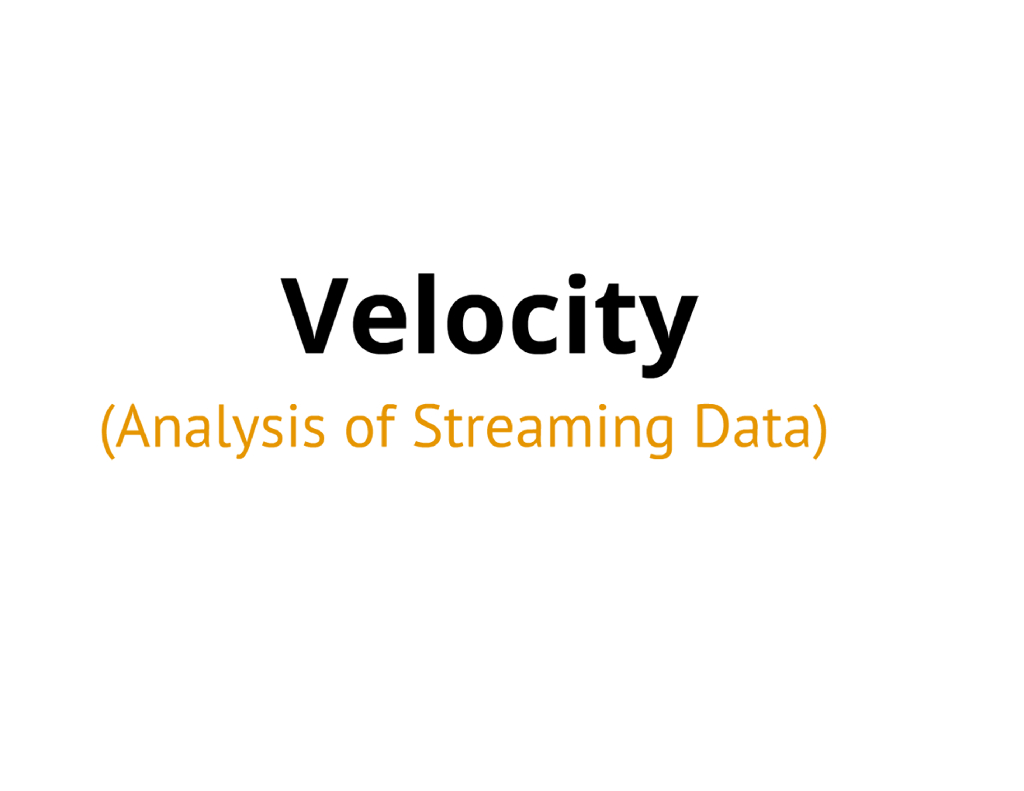 Velocity

(Analysis of Streaming Data)